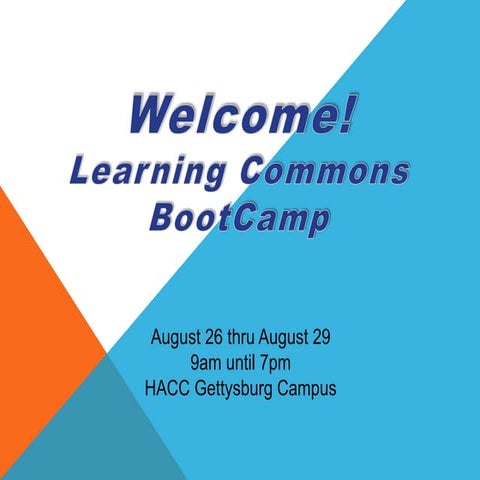 Welcome!
Learning Commons
BootCamp

August 26 thru August 29
9am until 7pm
HACC Gettysburg Campus